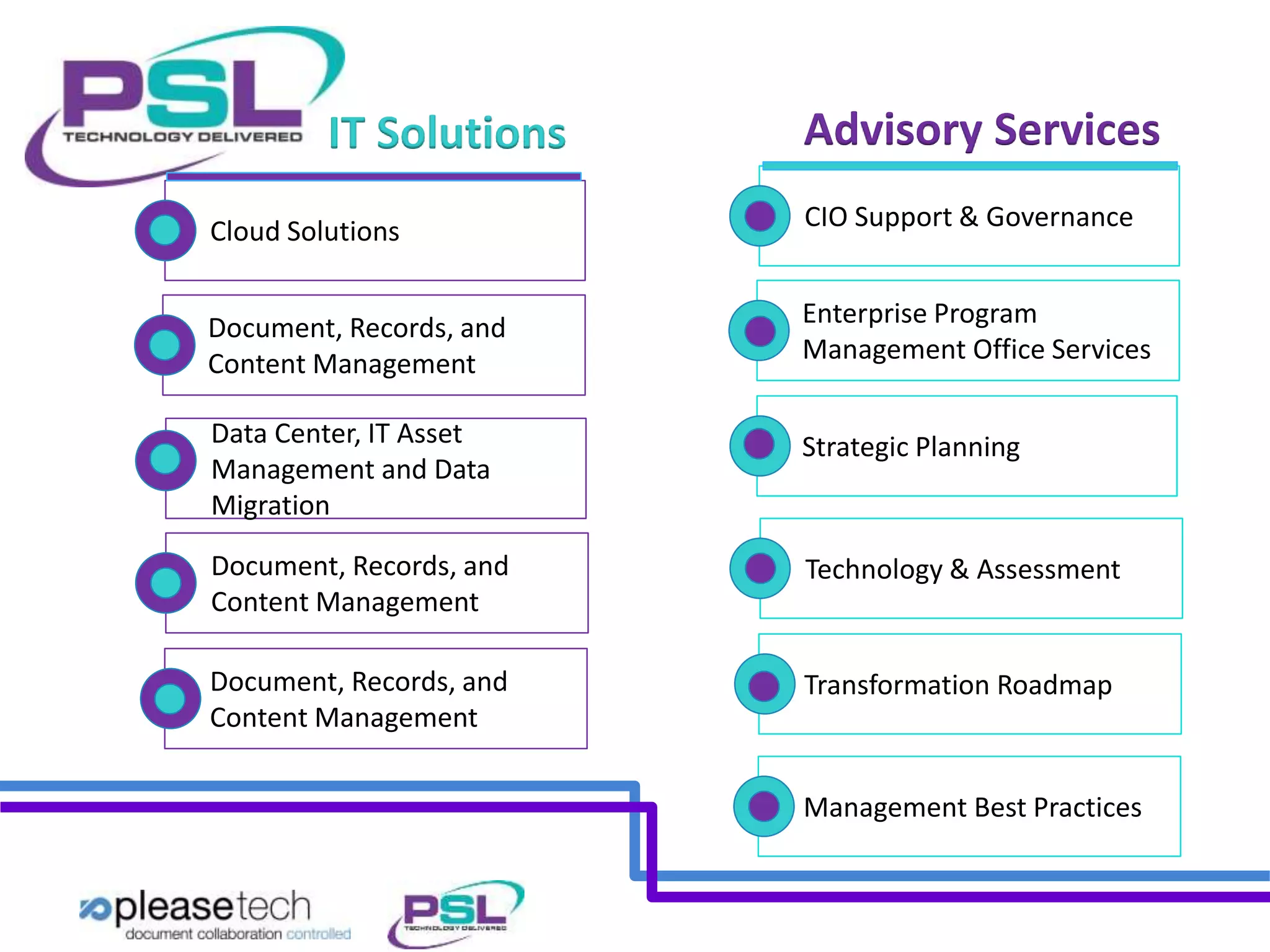 PSL
TECHNOLOGY DELIVERED

IT Solutions

Cloud Solutions

Document, Records, and Content Management

Data Center, IT Asset Management and Data Migration

Document, Records, and Content Management

Document, Records, and Content Management

Advisory Services

CIO Support & Governance

Enterprise Program Management Office Services

Strategic Planning

Technology & Assessment

Transformation Roadmap

Management Best Practices

pleasetech
document collaboration controlled

PSL
TECHNOLOGY DELIVERED